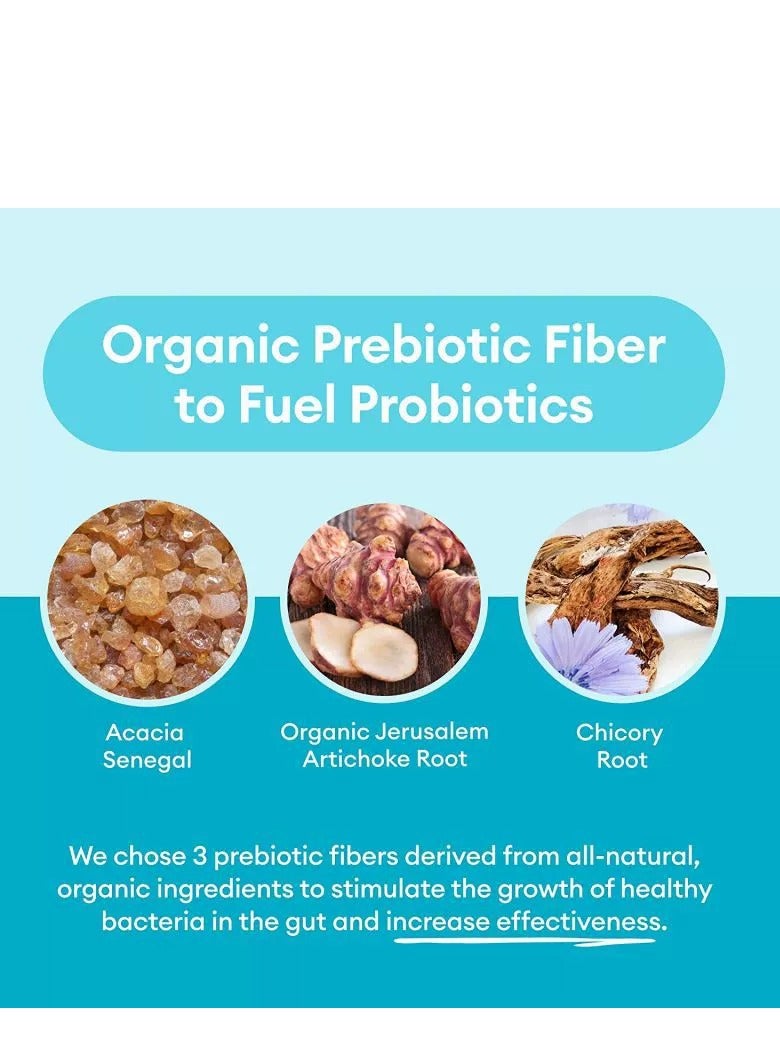 Organic Prebiotic Fiber to Fuel Probiotics

Acacia Senegal

Organic Jerusalem Artichoke Root

Chicory Root

We chose 3 prebiotic fibers derived from all-natural, organic ingredients to stimulate the growth of healthy bacteria in the gut and increase effectiveness.